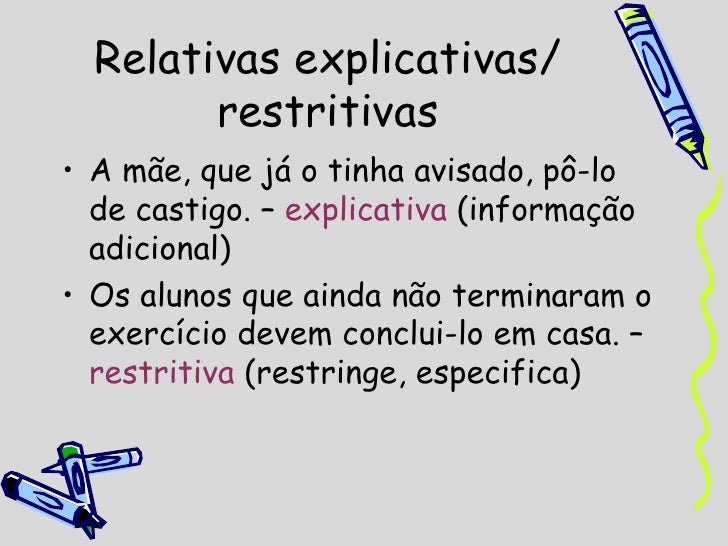 Relativas explicativas/
restritivas

• A mãe, que já o tinha avisado, pô-lo de castigo. – explicativa (informação adicional)

• Os alunos que ainda não terminaram o exercício devem conclui-lo em casa. – restritiva (restringe, especifica)